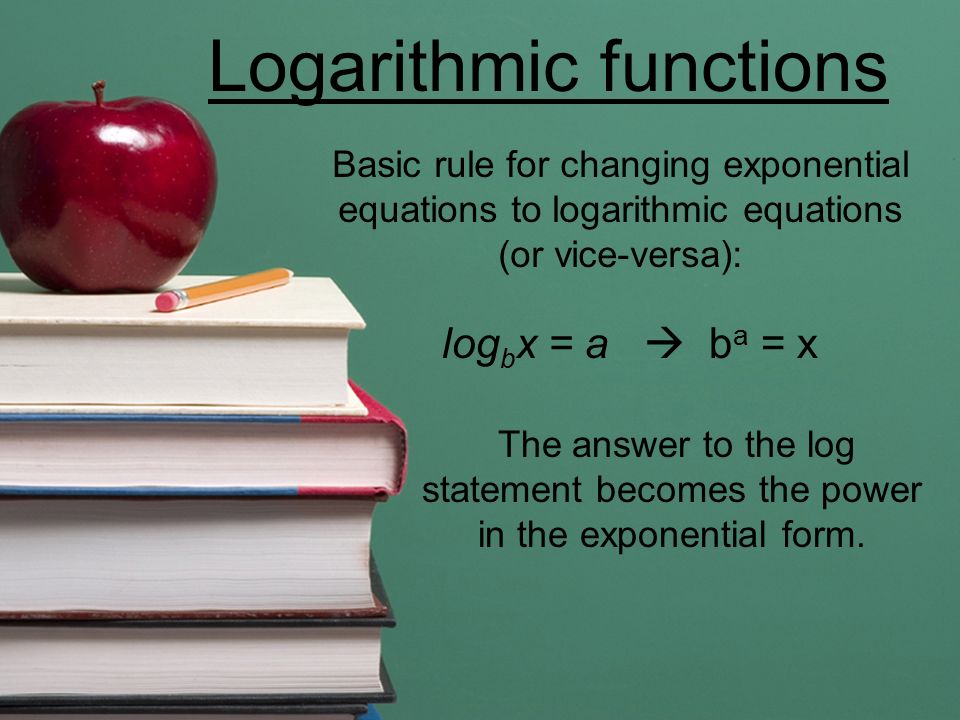 Logarithmic functions

Basic rule for changing exponential equations to logarithmic equations (or vice-versa):

$log_b x = a \rightarrow b^a = x$

The answer to the log statement becomes the power in the exponential form.